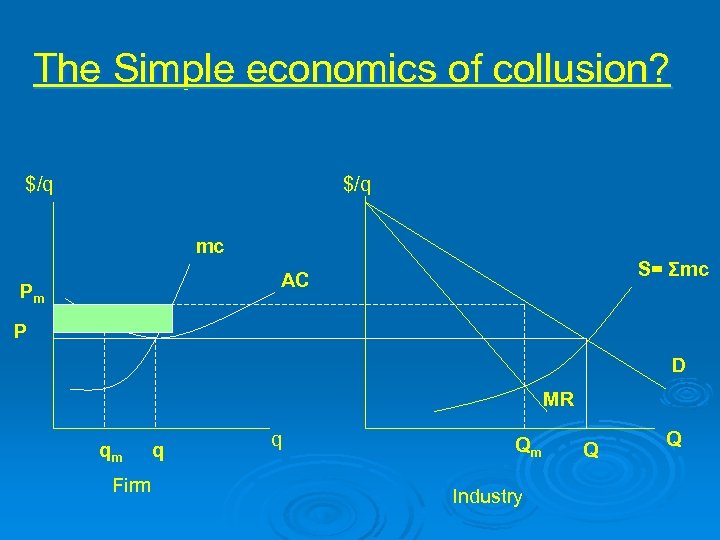 The Simple economics of collusion?

$/q

mc

AC

$P_m$

P

$q_m$

q

q

Firm

$/q

S= Σmc

D

MR

$Q_m$

Q

Q

Industry